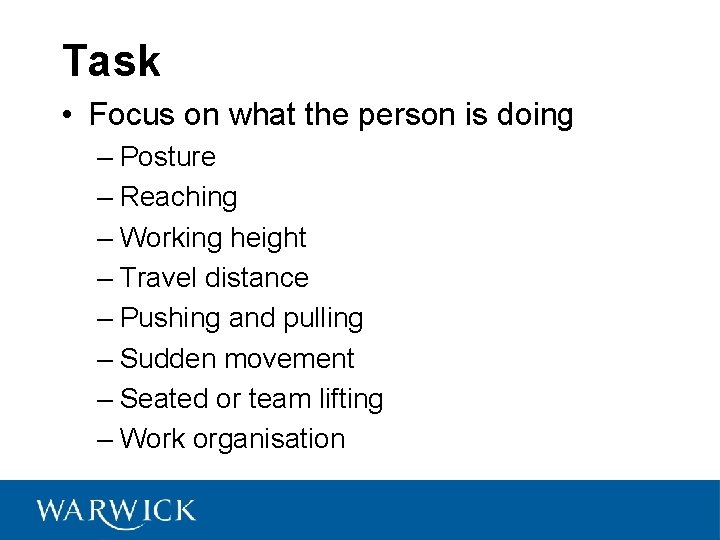 Task

• Focus on what the person is doing
– Posture
– Reaching
– Working height
– Travel distance
– Pushing and pulling
– Sudden movement
– Seated or team lifting
– Work organisation

WARWICK